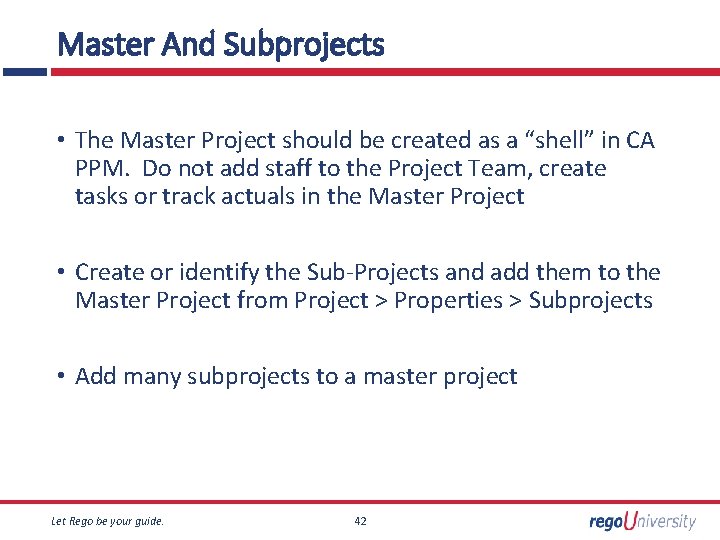 Master And Subprojects

• The Master Project should be created as a “shell” in CA PPM. Do not add staff to the Project Team, create tasks or track actuals in the Master Project

• Create or identify the Sub-Projects and add them to the Master Project from Project > Properties > Subprojects

• Add many subprojects to a master project

Let Rego be your guide.

42

regoUniversity